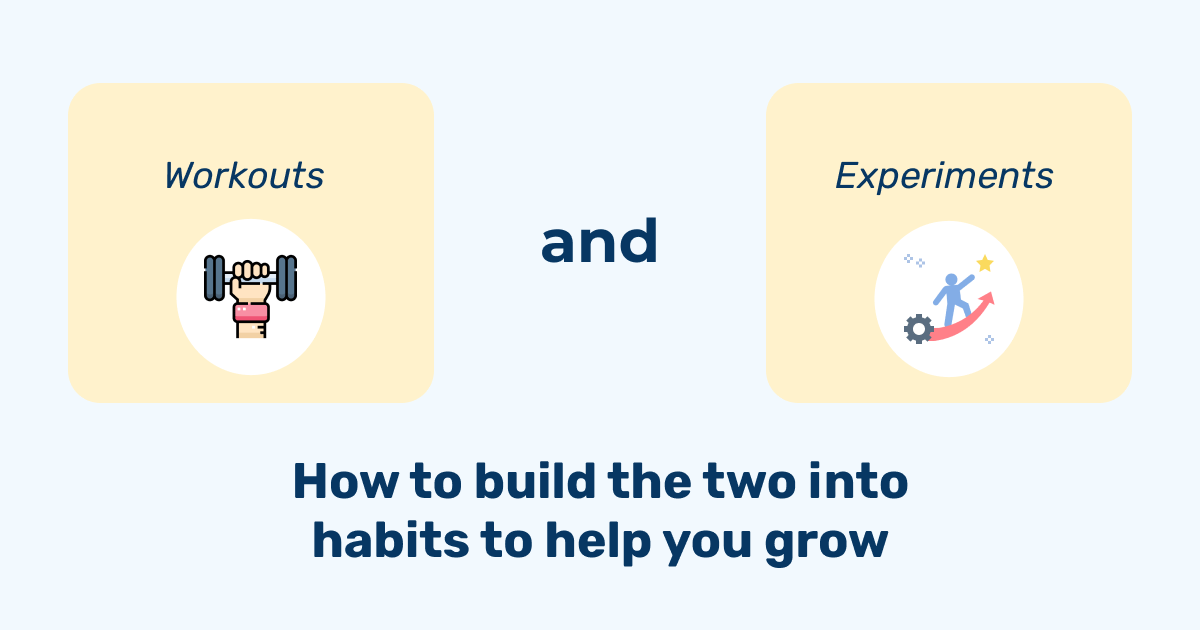 Workouts

and

Experiments

How to build the two into habits to help you grow